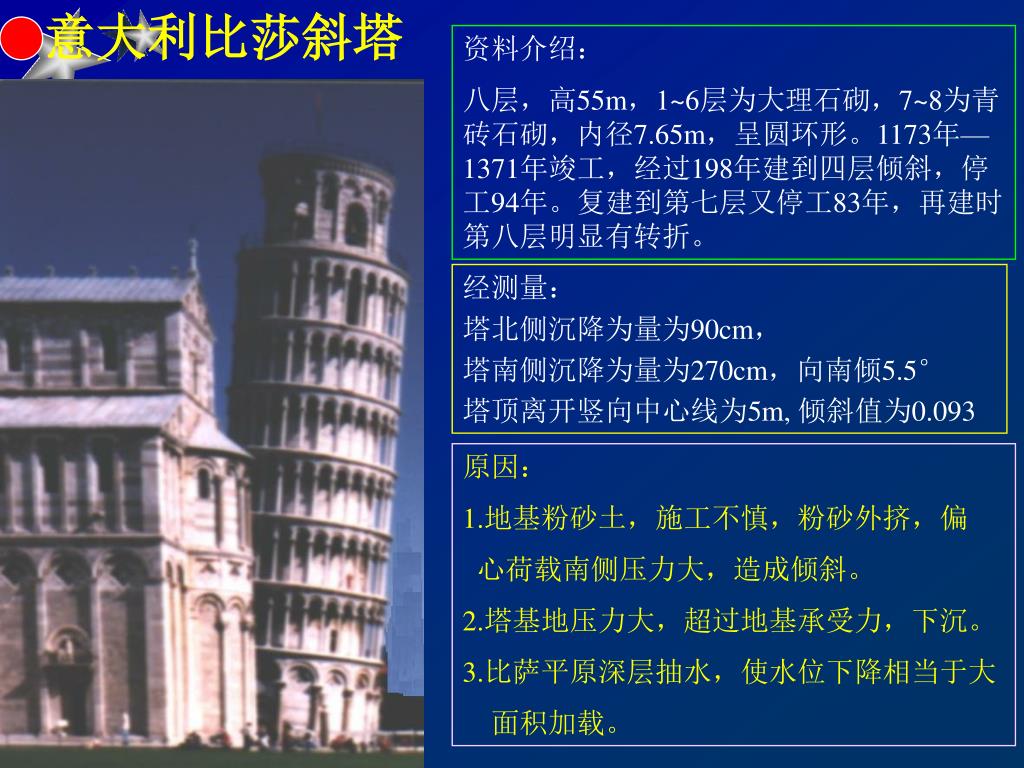 意大利比莎斜塔

资料介绍：

八层，高55m，1~6层为大理石砌，7~8为青砖石砌，内径7.65m，呈圆环形。1173年—1371年竣工，经过198年建到四层倾斜，停工94年。复建到第七层又停工83年，再建时第八层明显有转折。

经测量：
塔北侧沉降为量为90cm，
塔南侧沉降为量为270cm，向南倾5.5°
塔顶离开竖向中心线为5m, 倾斜值为0.093

原因：

1.地基粉砂土，施工不慎，粉砂外挤，偏心荷载南侧压力大，造成倾斜。

2.塔基地压力大，超过地基承受力，下沉。

3.比萨平原深层抽水，使水位下降相当于大面积加载。